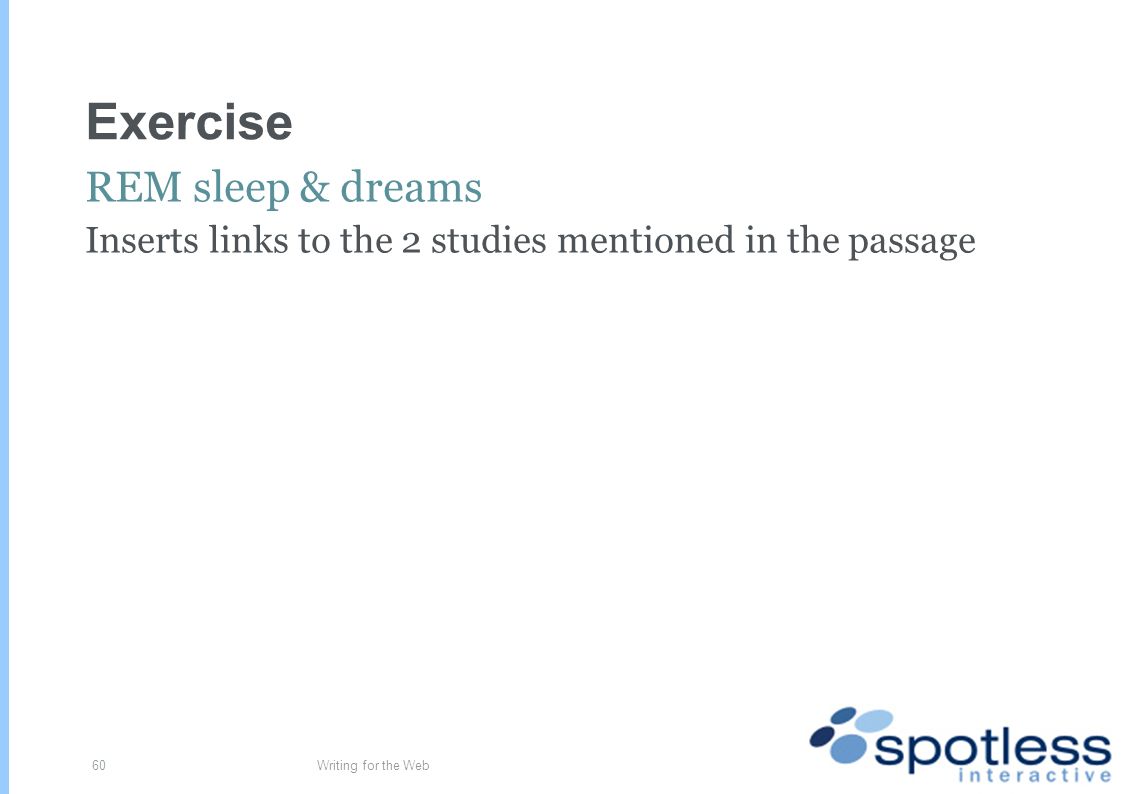 Exercise

REM sleep & dreams

Inserts links to the 2 studies mentioned in the passage

60

Writing for the Web

spotless
interactive